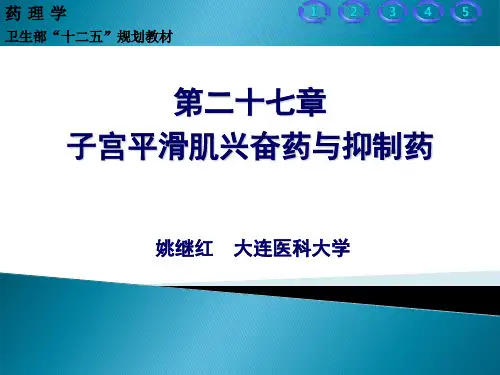 药 理 学
卫生部“十二五”规划教材

1 2 3 4 5

第二十七章
子宫平滑肌兴奋药与抑制药

姚继红　大连医科大学